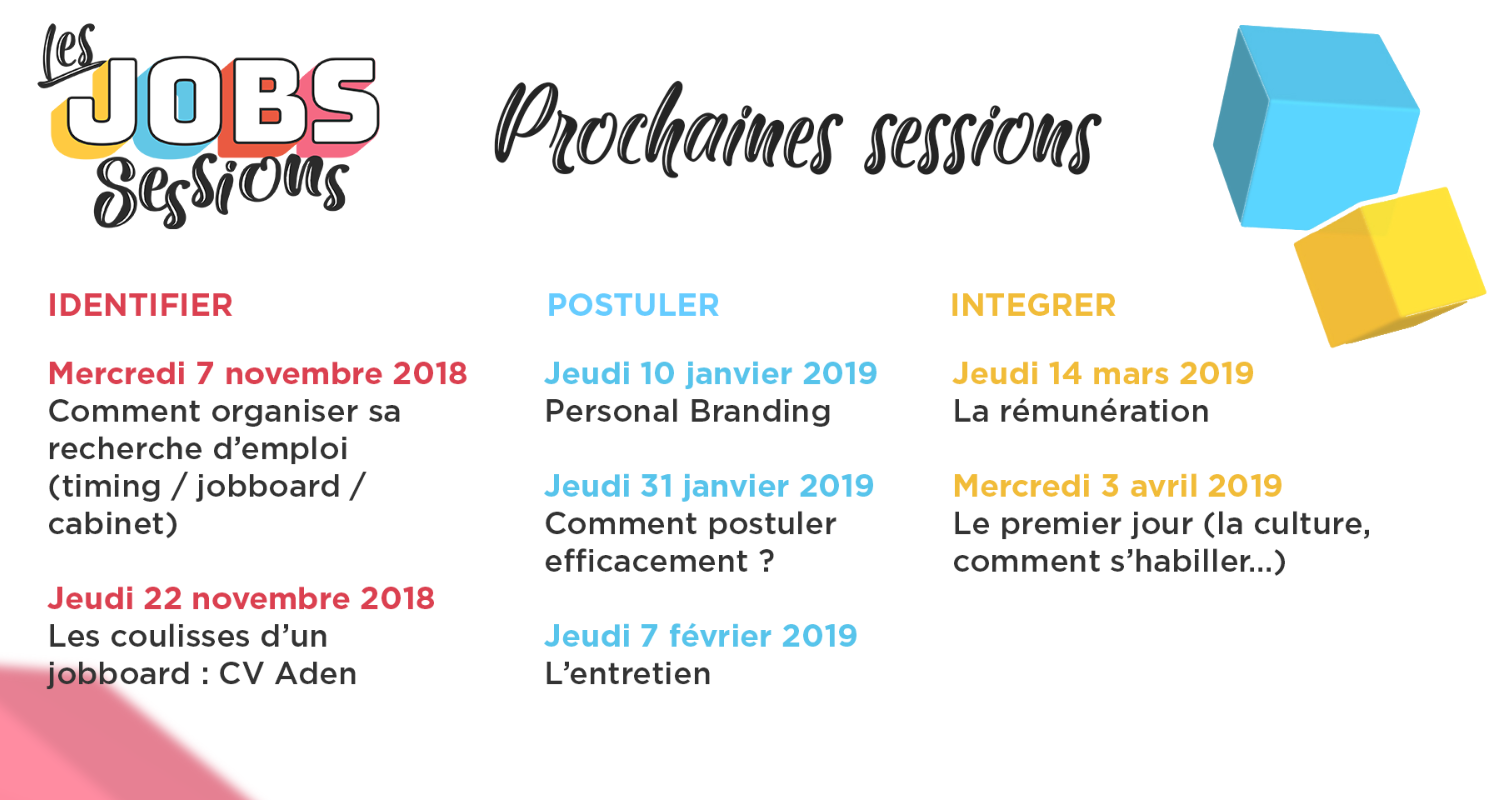 Les JOBS Sessions

Prochaines sessions

IDENTIFIER

Mercredi 7 novembre 2018
Comment organiser sa recherche d'emploi (timing / jobboard / cabinet)

Jeudi 22 novembre 2018
Les coulisses d'un jobboard : CV Aden

POSTULER

Jeudi 10 janvier 2019
Personal Branding

Jeudi 31 janvier 2019
Comment postuler efficacement ?

Jeudi 7 février 2019
L'entretien

INTEGRER

Jeudi 14 mars 2019
La rémunération

Mercredi 3 avril 2019
Le premier jour (la culture, comment s'habiller...)